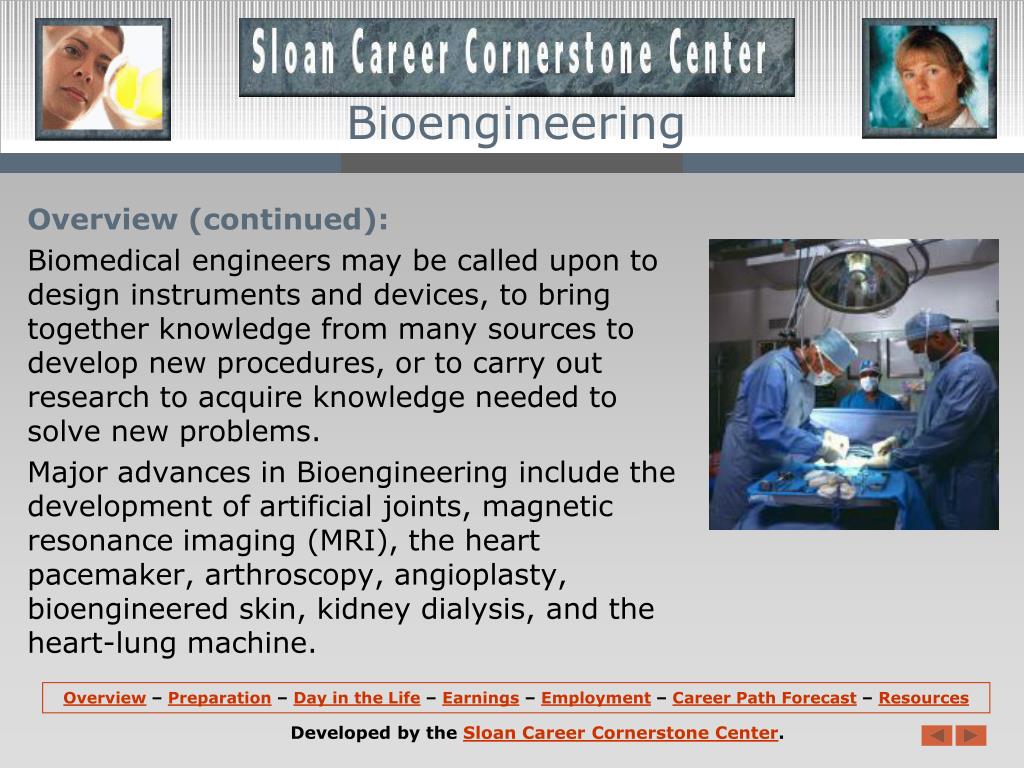 Sloan Career Cornerstone Center

Bioengineering

Overview (continued):

Biomedical engineers may be called upon to design instruments and devices, to bring together knowledge from many sources to develop new procedures, or to carry out research to acquire knowledge needed to solve new problems.

Major advances in Bioengineering include the development of artificial joints, magnetic resonance imaging (MRI), the heart pacemaker, arthroscopy, angioplasty, bioengineered skin, kidney dialysis, and the heart-lung machine.

Overview – Preparation – Day in the Life – Earnings – Employment – Career Path Forecast – Resources

Developed by the Sloan Career Cornerstone Center.